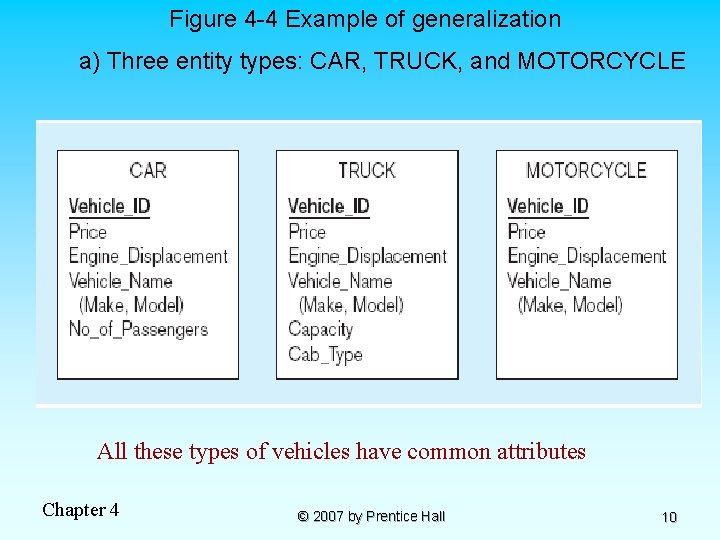 Figure 4-4 Example of generalization

a) Three entity types: CAR, TRUCK, and MOTORCYCLE

CAR
Vehicle_ID
Price
Engine_Displacement
Vehicle_Name
(Make, Model)
No_of_Passengers

TRUCK
Vehicle_ID
Price
Engine_Displacement
Vehicle_Name
(Make, Model)
Capacity
Cab_Type

MOTORCYCLE
Vehicle_ID
Price
Engine_Displacement
Vehicle_Name
(Make, Model)

All these types of vehicles have common attributes

Chapter 4

© 2007 by Prentice Hall

10